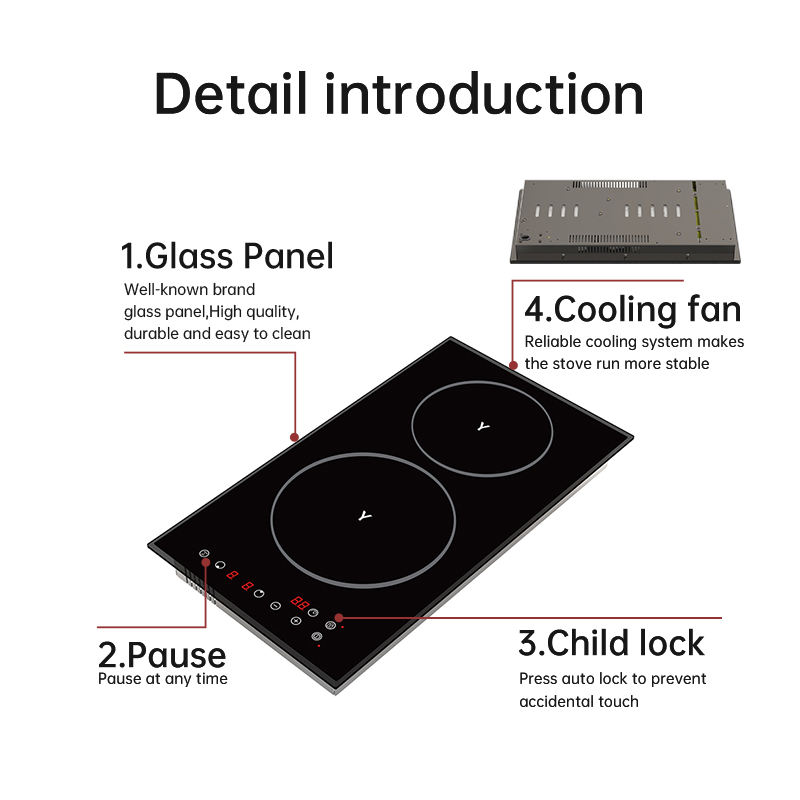 Detail introduction

1.Glass Panel

Well-known brand glass panel,High quality, durable and easy to clean

4.Cooling fan

Reliable cooling system makes the stove run more stable

2.Pause

Pause at any time

3.Child lock

Press auto lock to prevent accidental touch